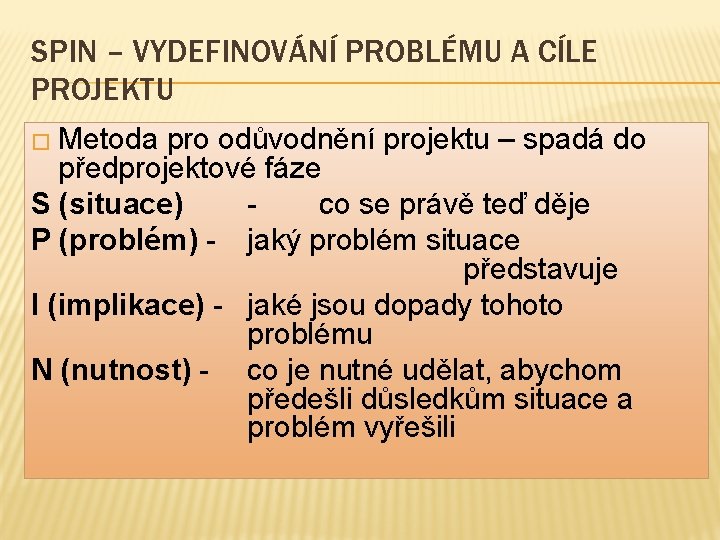 SPIN – VYDEFINOVÁNÍ PROBLÉMU A CÍLE PROJEKTU

□ Metoda pro odůvodnění projektu – spadá do předprojektové fáze

S (situace) - co se právě teď děje

P (problém) - jaký problém situace představuje

I (implikace) - jaké jsou dopady tohoto problému

N (nutnost) - co je nutné udělat, abychom předešli důsledkům situace a problém vyřešili